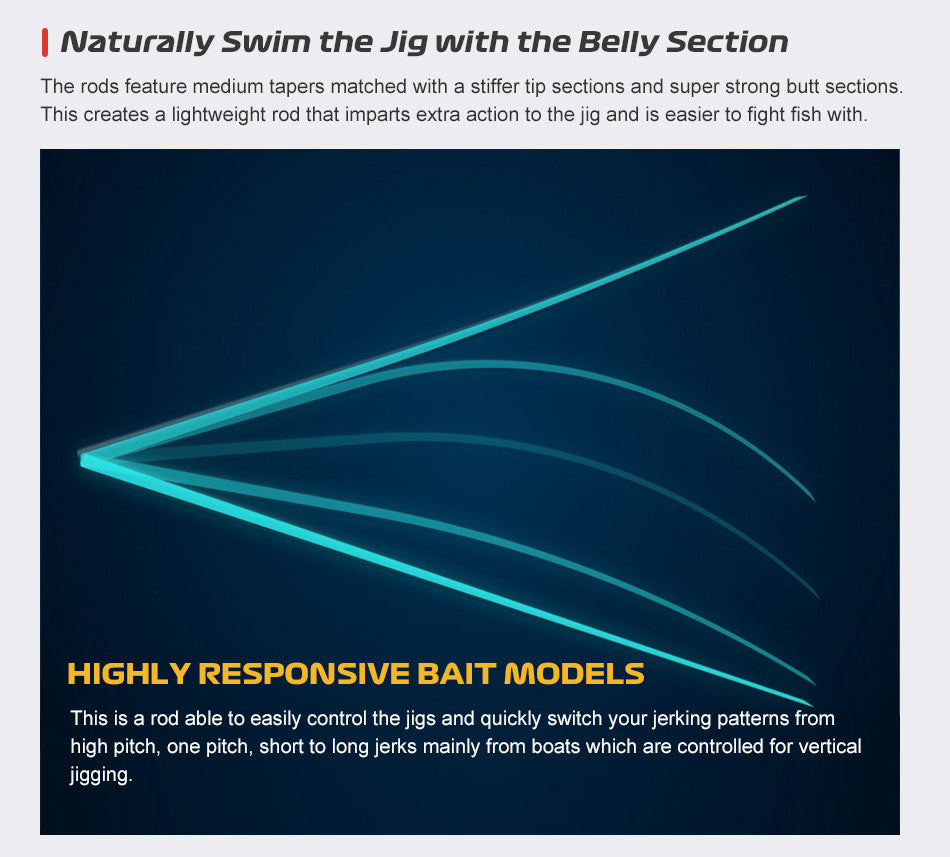 Naturally Swim the Jig with the Belly Section

The rods feature medium tapers matched with a stiffer tip sections and super strong butt sections. This creates a lightweight rod that imparts extra action to the jig and is easier to fight fish with.

HIGHLY RESPONSIVE BAIT MODELS

This is a rod able to easily control the jigs and quickly switch your jerking patterns from high pitch, one pitch, short to long jerks mainly from boats which are controlled for vertical jigging.